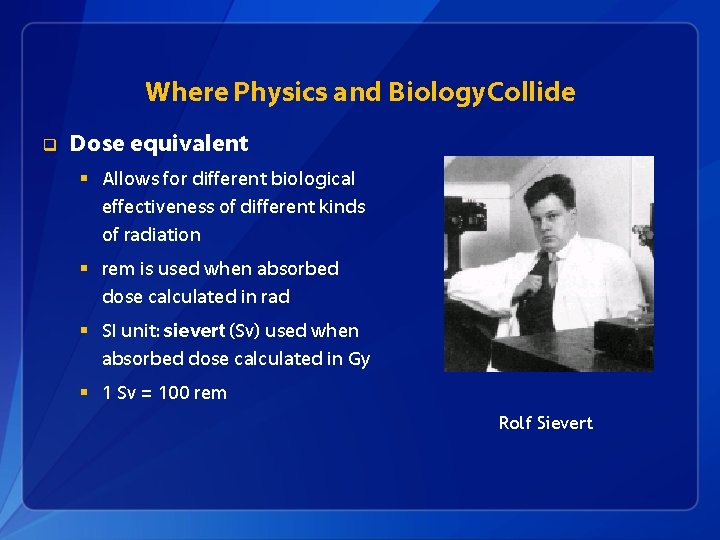 Where Physics and Biology Collide

Dose equivalent

Allows for different biological effectiveness of different kinds of radiation

rem is used when absorbed dose calculated in rad

SI unit: sievert (Sv) used when absorbed dose calculated in Gy

1 Sv = 100 rem

Rolf Sievert